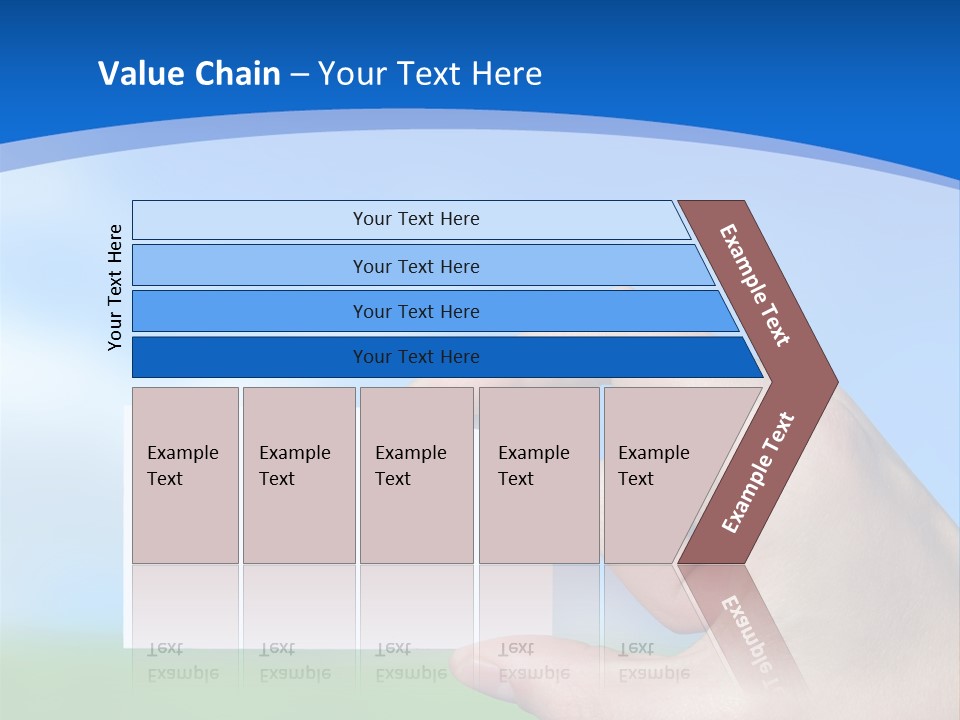 Value Chain – Your Text Here

Your Text Here

Your Text Here

Your Text Here

Your Text Here

Your Text Here

Example Text

Example Text

Example Text

Example Text

Example Text

Example Text

Example Text